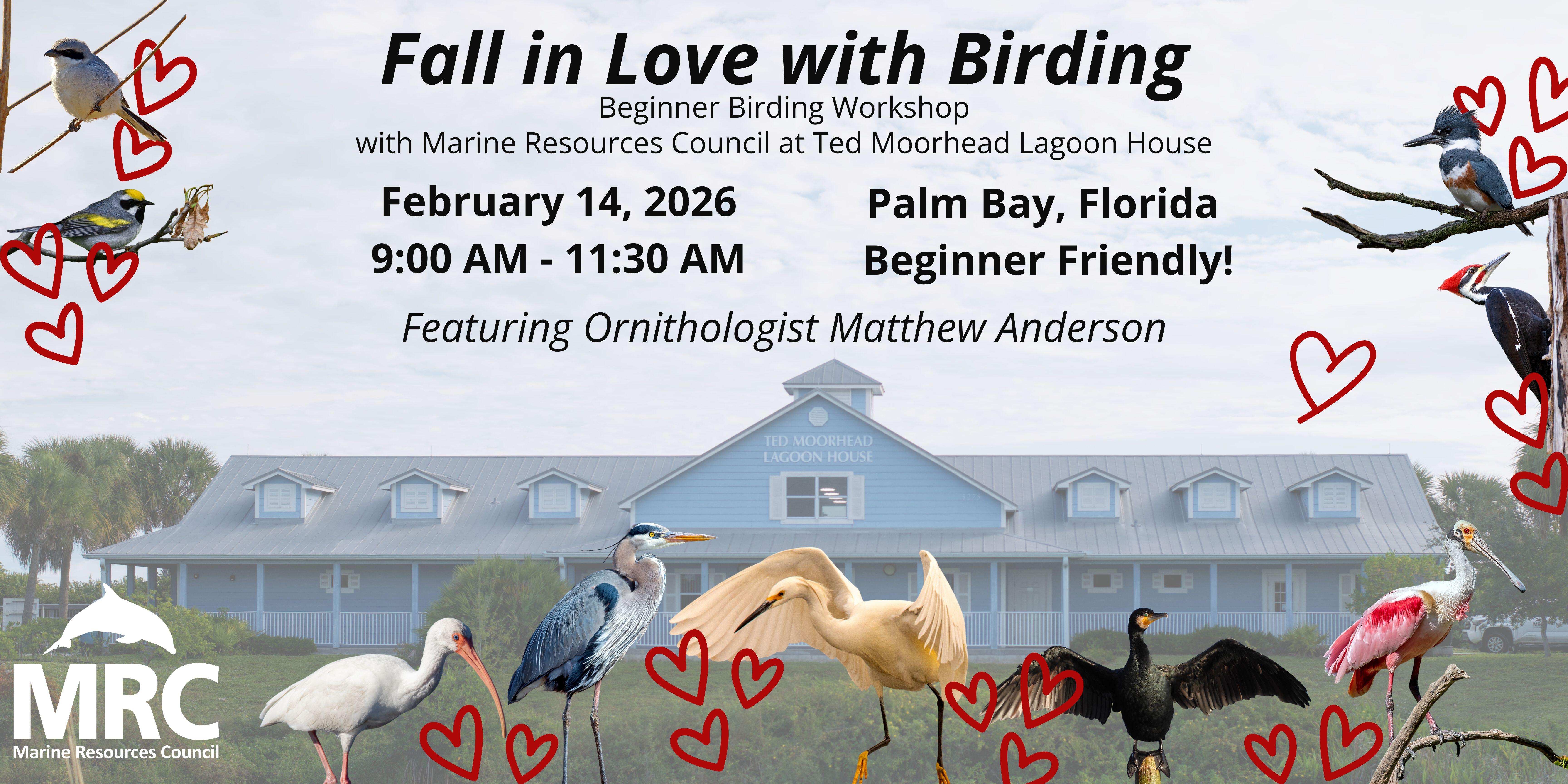 Fall in Love with Birding

Beginner Birding Workshop
with Marine Resources Council at Ted Moorhead Lagoon House

February 14, 2026
9:00 AM - 11:30 AM

Palm Bay, Florida
Beginner Friendly!

Featuring Ornithologist Matthew Anderson

TED MOORHEAD
LAGOON HOUSE

MRC
Marine Resources Council